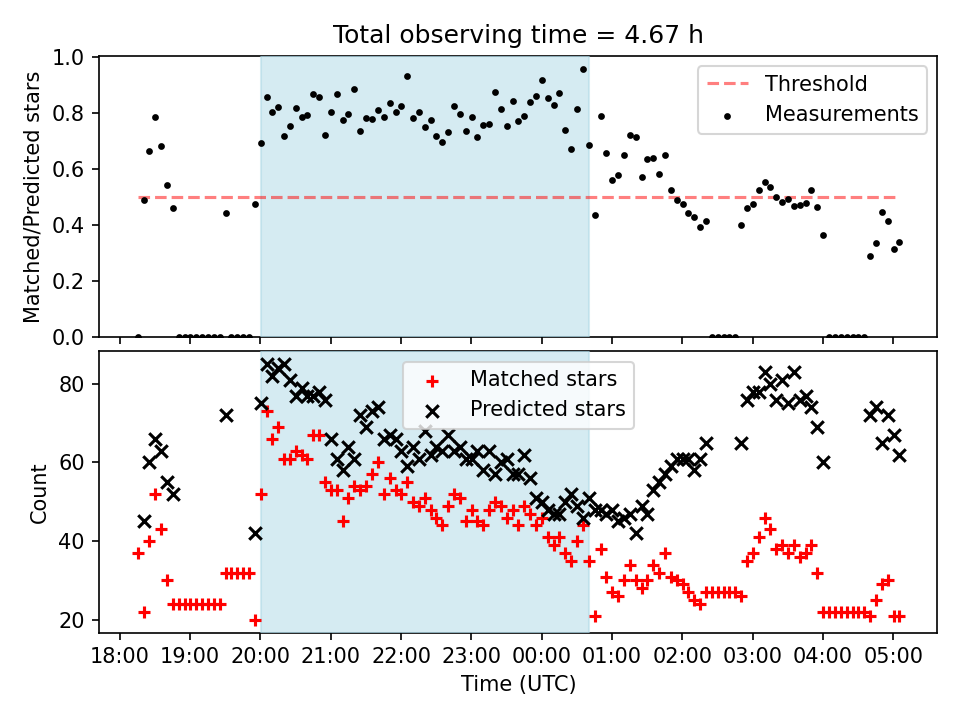 Total observing time = 4.67 h

Matched/Predicted stars

1.0
0.8
0.6
0.4
0.2
0.0

Threshold
Measurements

Count

80
60
40
20

Matched stars
Predicted stars

18:00 19:00 20:00 21:00 22:00 23:00 00:00 01:00 02:00 03:00 04:00 05:00

Time (UTC)